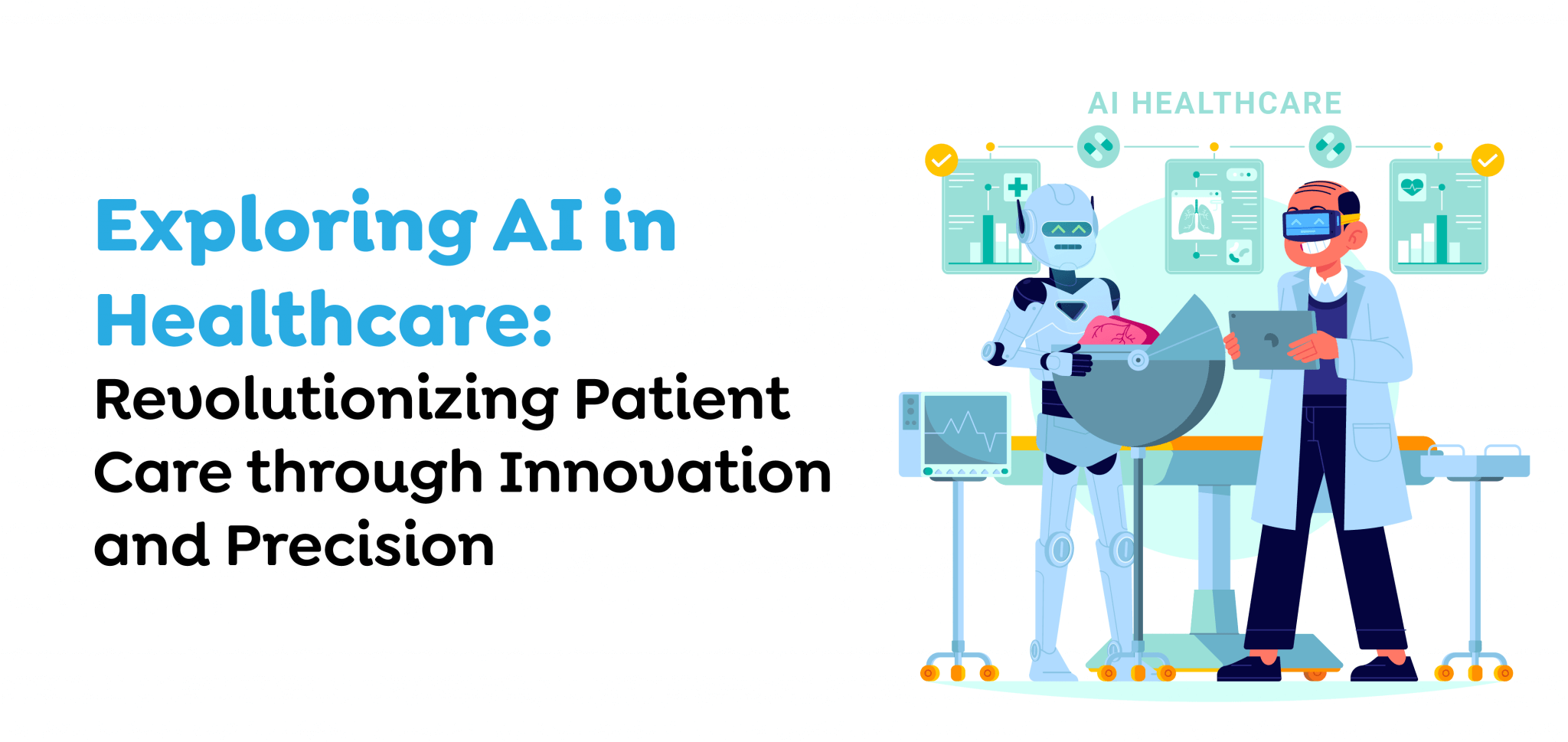 Exploring AI in Healthcare:
Revolutionizing Patient Care through Innovation and Precision

AI HEALTHCARE